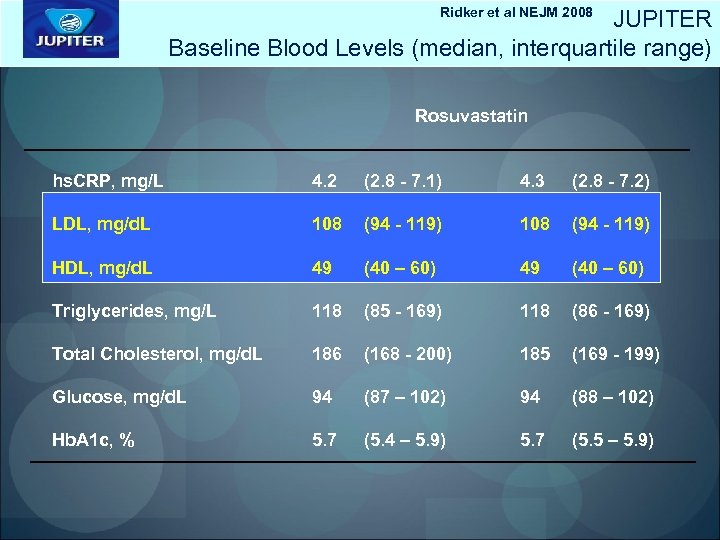 JUPITER

Ridker et al NEJM 2008 JUPITER

Baseline Blood Levels (median, interquartile range)

| | Rosuvastatin | | | |
|---|---|---|---|---|
| hsCRP, mg/L | 4.2 | (2.8 - 7.1) | 4.3 | (2.8 - 7.2) |
| LDL, mg/dL | 108 | (94 - 119) | 108 | (94 - 119) |
| HDL, mg/dL | 49 | (40 – 60) | 49 | (40 – 60) |
| Triglycerides, mg/L | 118 | (85 - 169) | 118 | (86 - 169) |
| Total Cholesterol, mg/dL | 186 | (168 - 200) | 185 | (169 - 199) |
| Glucose, mg/dL | 94 | (87 – 102) | 94 | (88 – 102) |
| HbA1c, % | 5.7 | (5.4 – 5.9) | 5.7 | (5.5 – 5.9) |